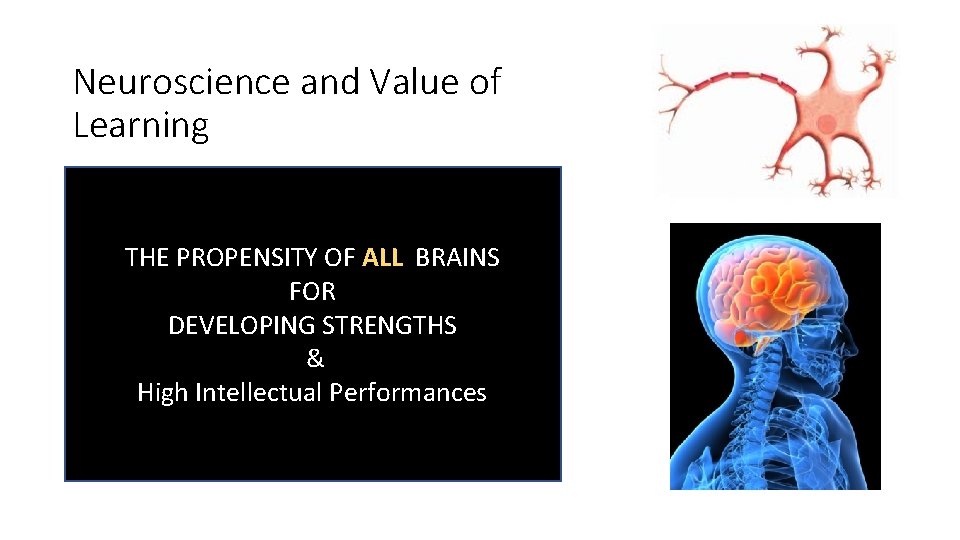 Neuroscience and Value of Learning

THE PROPENSITY OF ALL BRAINS
FOR
DEVELOPING STRENGTHS
&
High Intellectual Performances